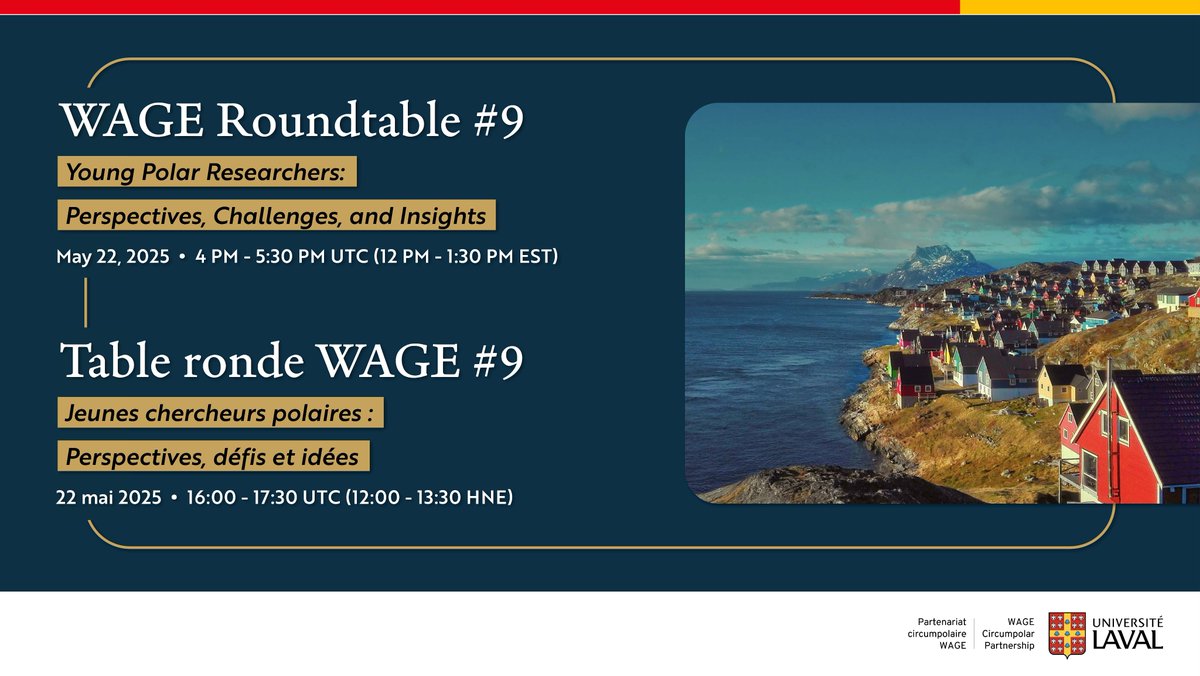 WAGE Roundtable #9

Young Polar Researchers:

Perspectives, Challenges, and Insights

May 22, 2025 • 4 PM - 5:30 PM UTC (12 PM - 1:30 PM EST)

Table ronde WAGE #9

Jeunes chercheurs polaires :

Perspectives, défis et idées

22 mai 2025 • 16:00 - 17:30 UTC (12:00 - 13:30 HNE)

Partenariat circumpolaire WAGE

WAGE Circumpolar Partnership

UNIVERSITÉ LAVAL